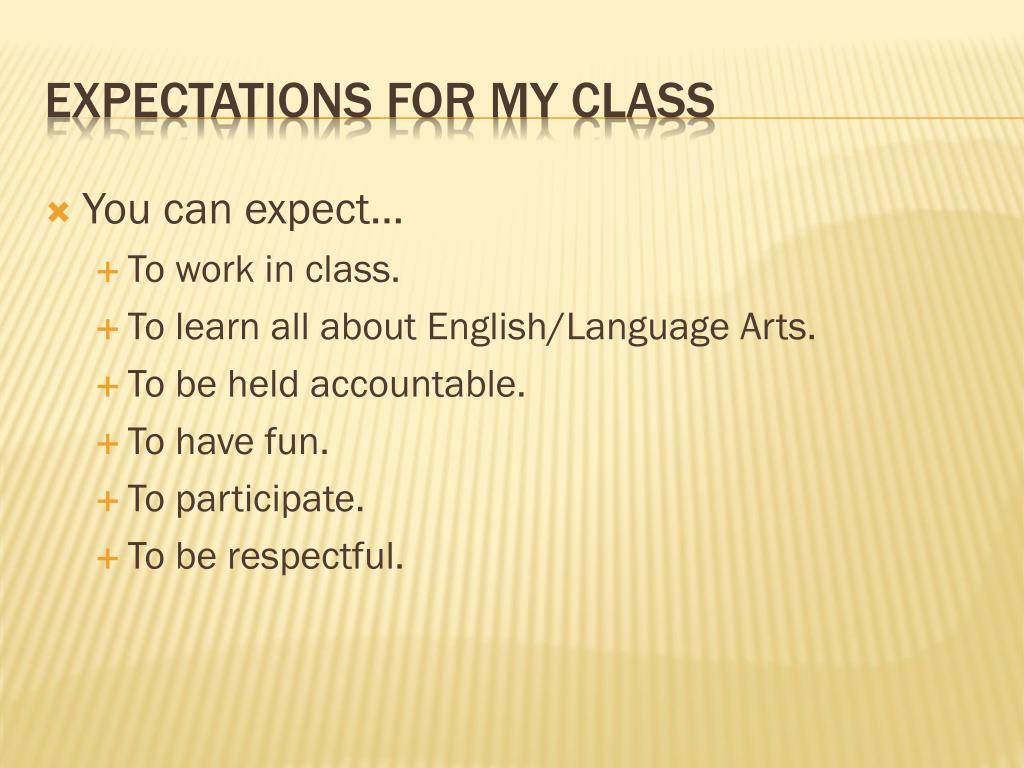 EXPECTATIONS FOR MY CLASS

You can expect…

To work in class.

To learn all about English/Language Arts.

To be held accountable.

To have fun.

To participate.

To be respectful.